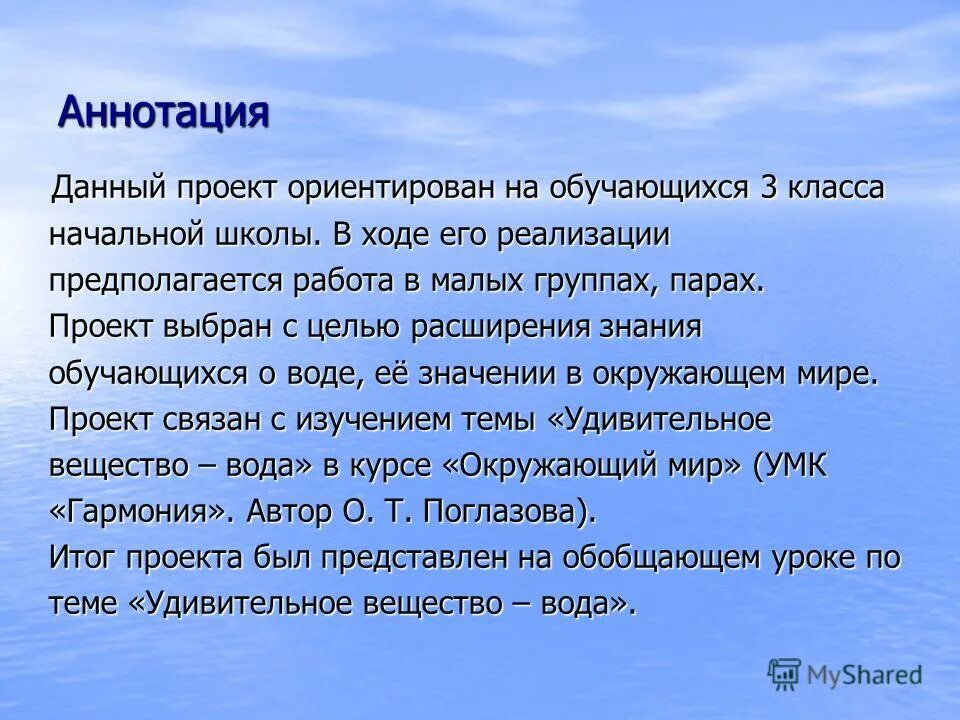 Аннотация

Данный проект ориентирован на обучающихся 3 класса начальной школы. В ходе его реализации предполагается работа в малых группах, парах.
Проект выбран с целью расширения знания обучающихся о воде, её значении в окружающем мире.
Проект связан с изучением темы «Удивительное вещество – вода» в курсе «Окружающий мир» (УМК «Гармония». Автор О. Т. Поглазова).
Итог проекта был представлен на обобщающем уроке по теме «Удивительное вещество – вода».

MyShared